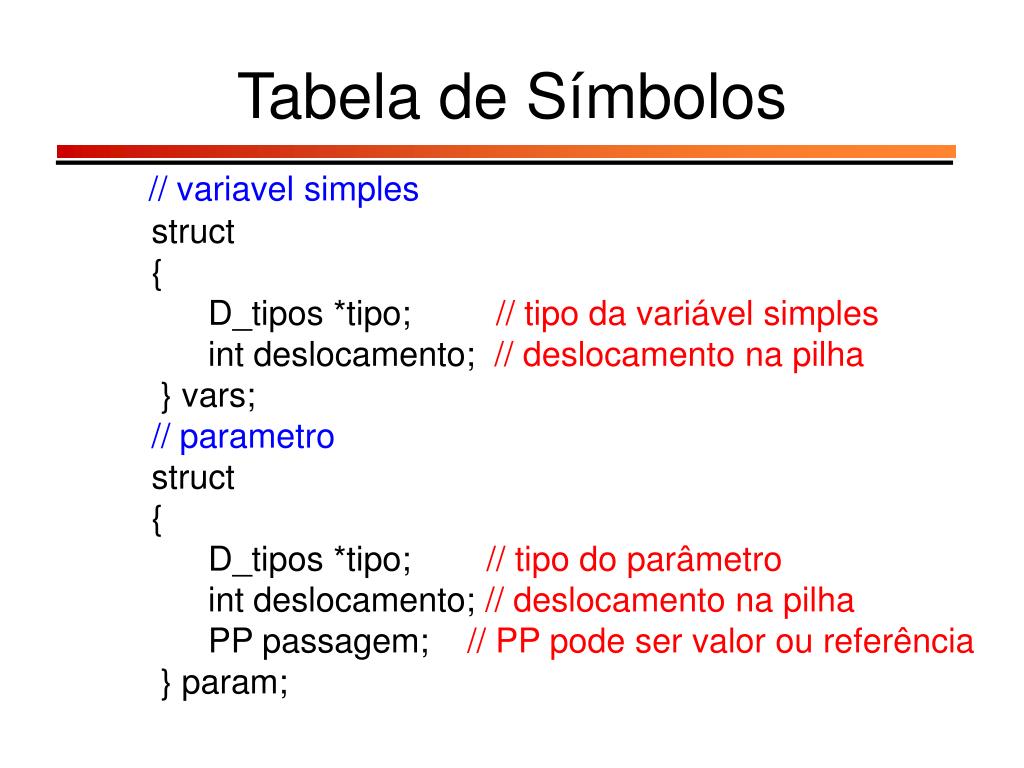 Tabela de Símbolos

// variavel simples
struct
{
D_tipos *tipo; // tipo da variável simples
int deslocamento; // deslocamento na pilha
} vars;
// parametro
struct
{
D_tipos *tipo; // tipo do parâmetro
int deslocamento; // deslocamento na pilha
PP passagem; // PP pode ser valor ou referência
} param;